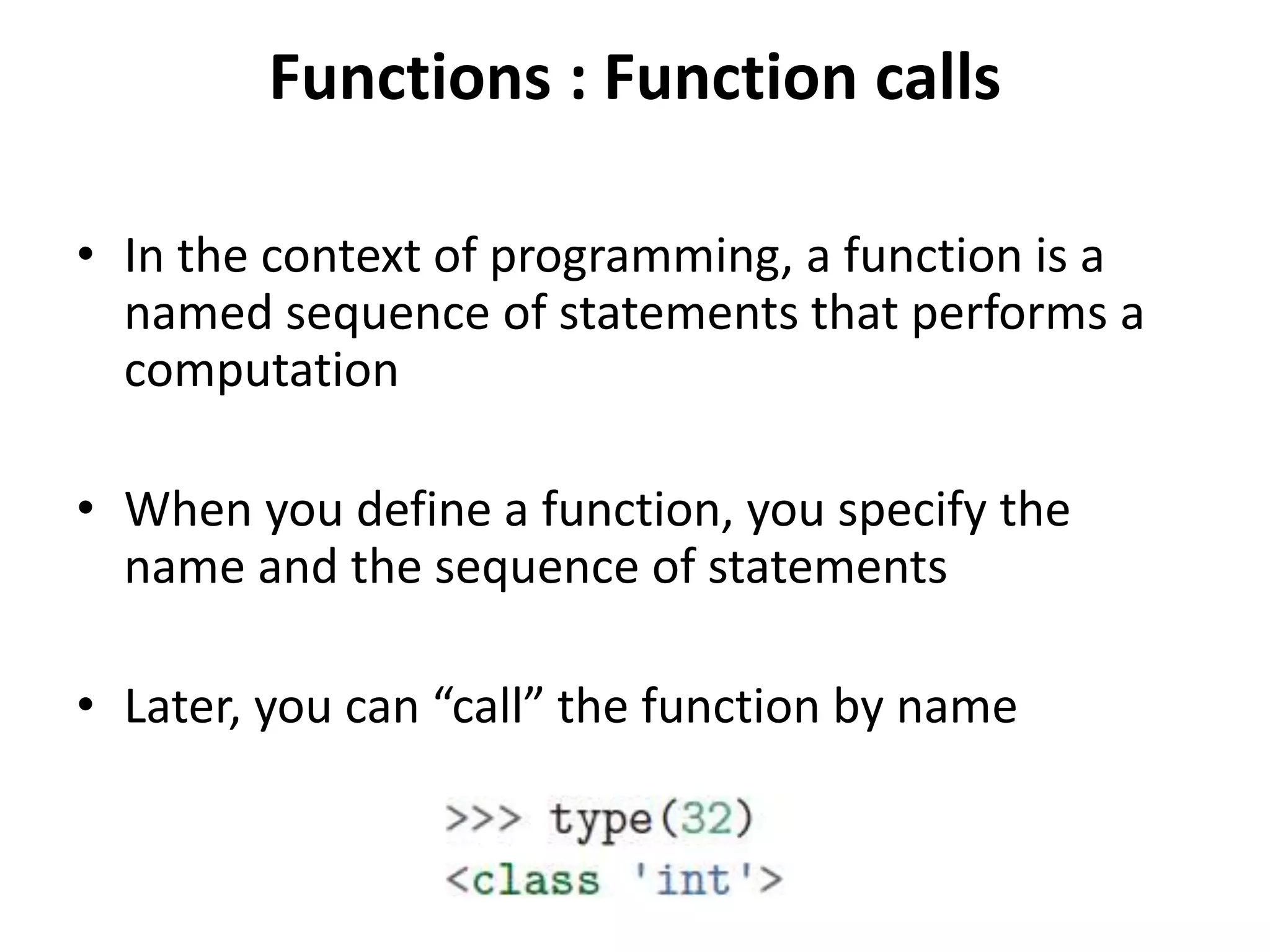 Functions : Function calls

• In the context of programming, a function is a named sequence of statements that performs a computation

• When you define a function, you specify the name and the sequence of statements

• Later, you can “call” the function by name

>>> type(32)
<class 'int'>